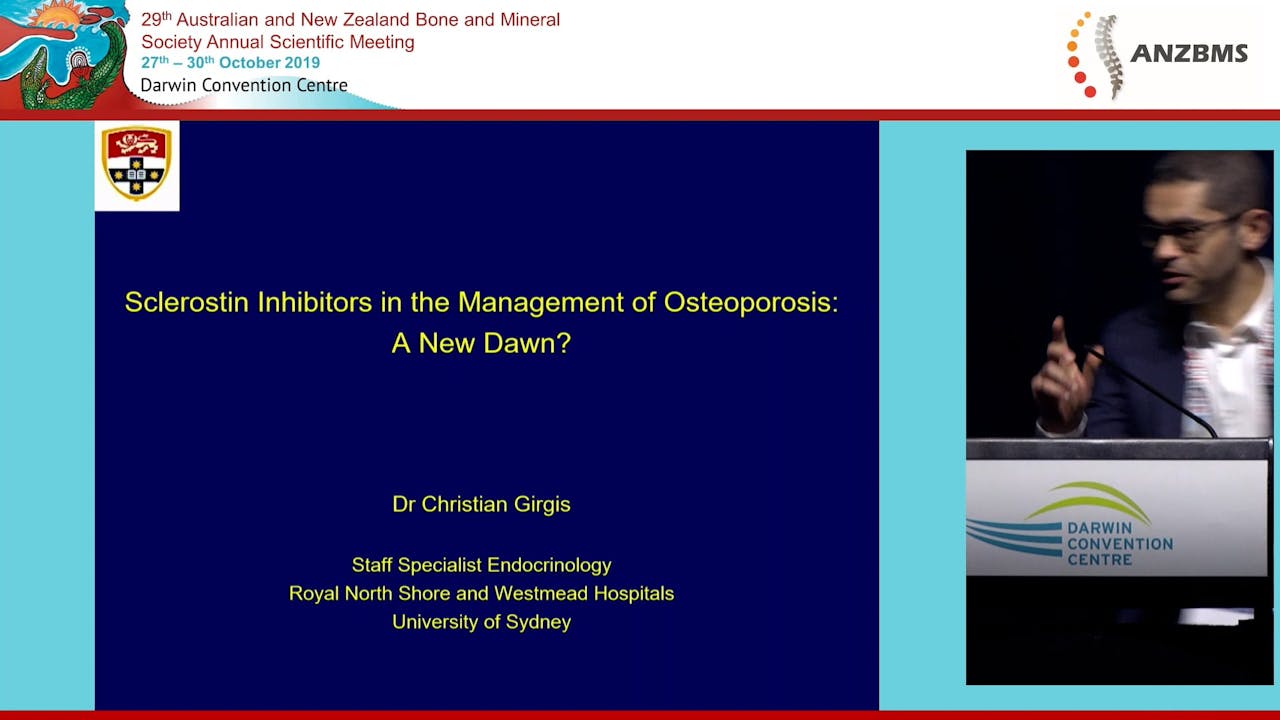 29th Australian and New Zealand Bone and Mineral Society Annual Scientific Meeting
27th – 30th October 2019
Darwin Convention Centre

ANZBMS

Sclerostin Inhibitors in the Management of Osteoporosis: A New Dawn?

Dr Christian Girgis

Staff Specialist Endocrinology
Royal North Shore and Westmead Hospitals
University of Sydney

DARWIN CONVENTION CENTRE